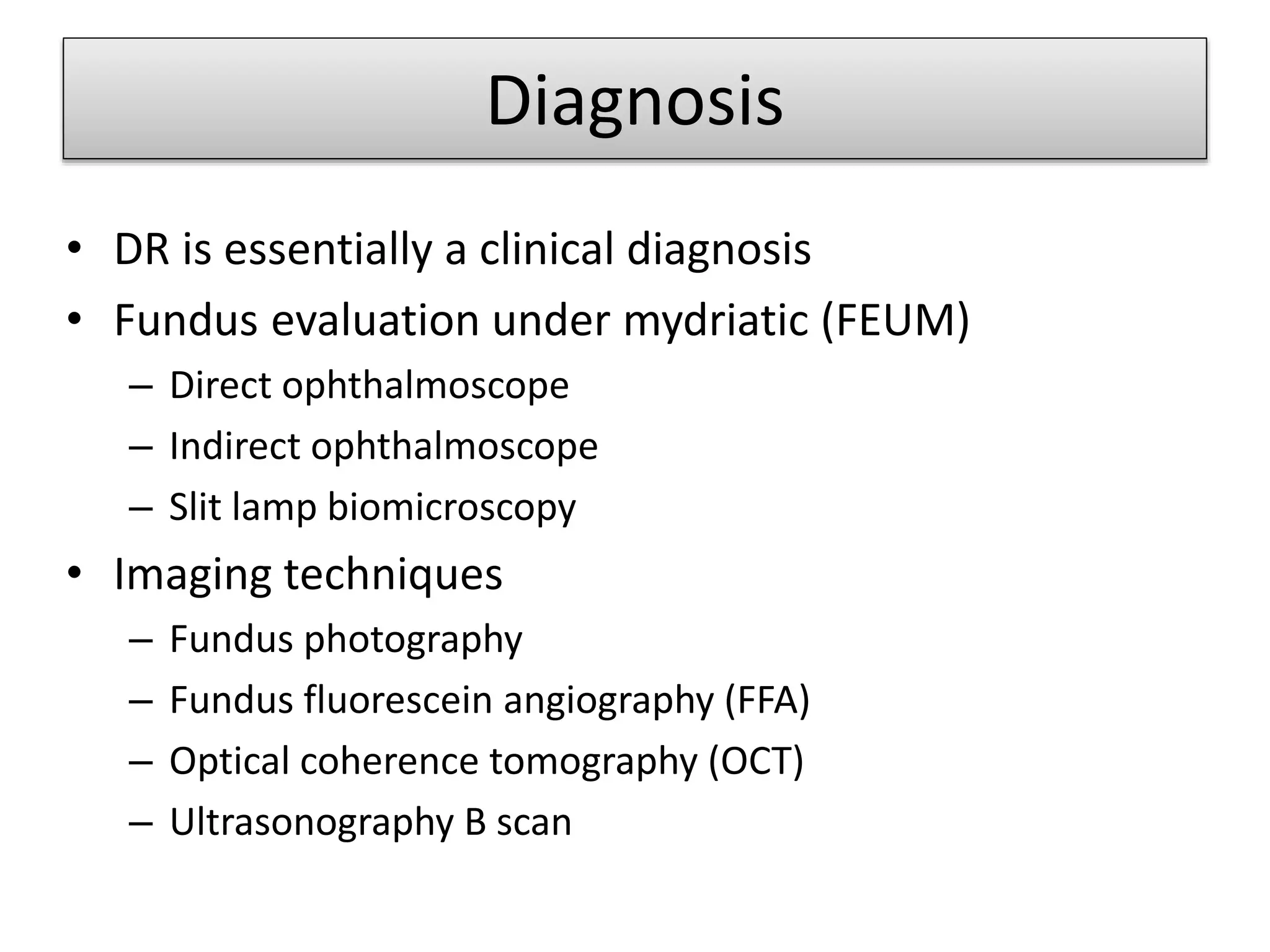 Diagnosis

• DR is essentially a clinical diagnosis
• Fundus evaluation under mydriatic (FEUM)
  – Direct ophthalmoscope
  – Indirect ophthalmoscope
  – Slit lamp biomicroscopy
• Imaging techniques
  – Fundus photography
  – Fundus fluorescein angiography (FFA)
  – Optical coherence tomography (OCT)
  – Ultrasonography B scan